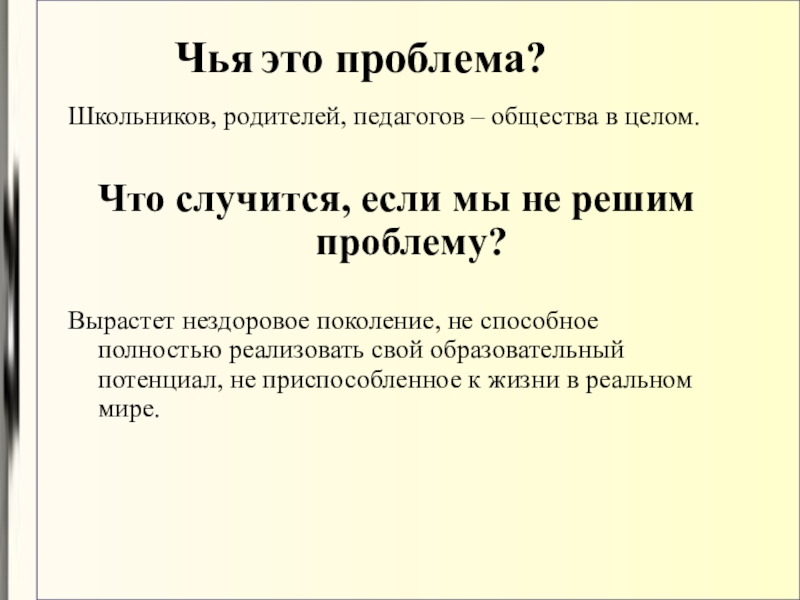 Чья это проблема?

Школьников, родителей, педагогов – общества в целом.

Что случится, если мы не решим проблему?

Вырастет нездоровое поколение, не способное полностью реализовать свой образовательный потенциал, не приспособленное к жизни в реальном мире.